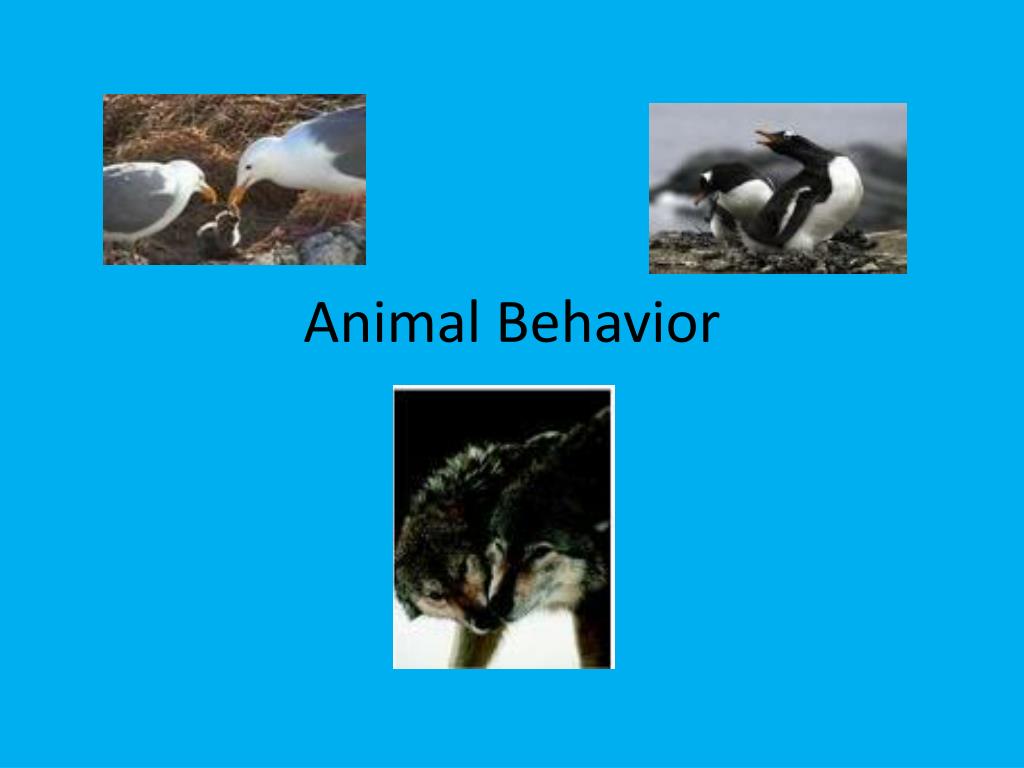 Animal Behavior